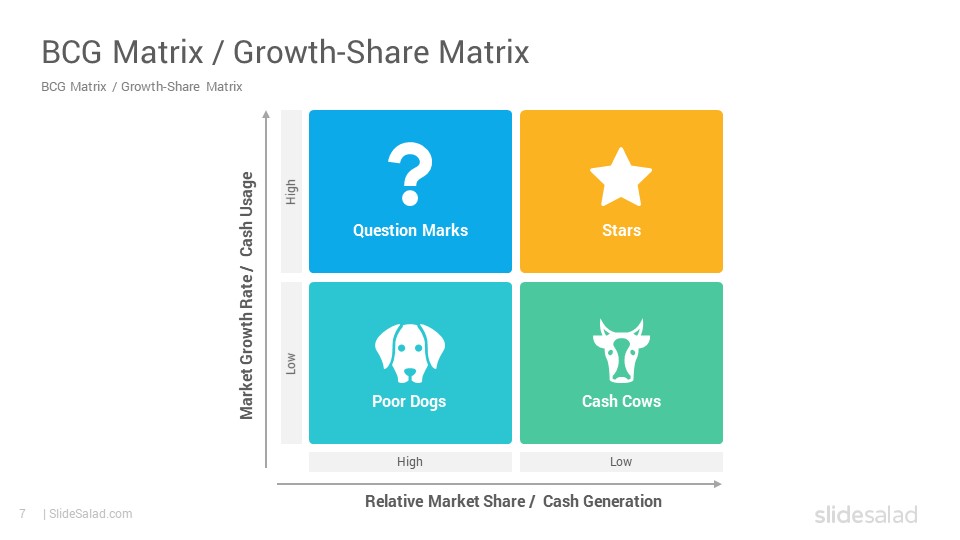 BCG Matrix / Growth-Share Matrix

BCG Matrix / Growth-Share Matrix

Market Growth Rate / Cash Usage

High

Low

Question Marks

Stars

Poor Dogs

Cash Cows

High

Low

Relative Market Share / Cash Generation

7 | SlideSalad.com

slidesalad